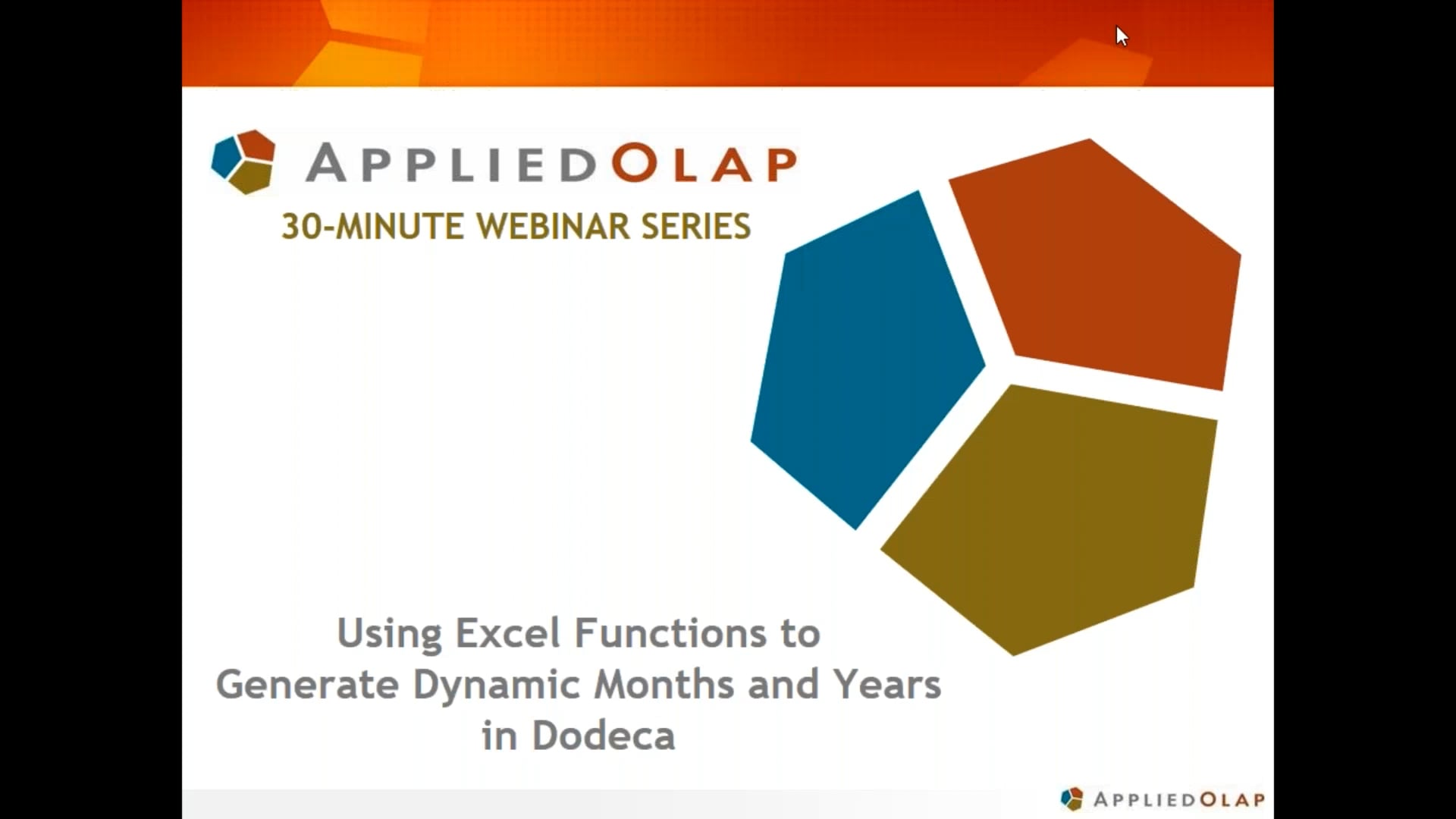 APPLIEDOLAP
30-MINUTE WEBINAR SERIES

Using Excel Functions to Generate Dynamic Months and Years in Dodeca

APPLIEDOLAP